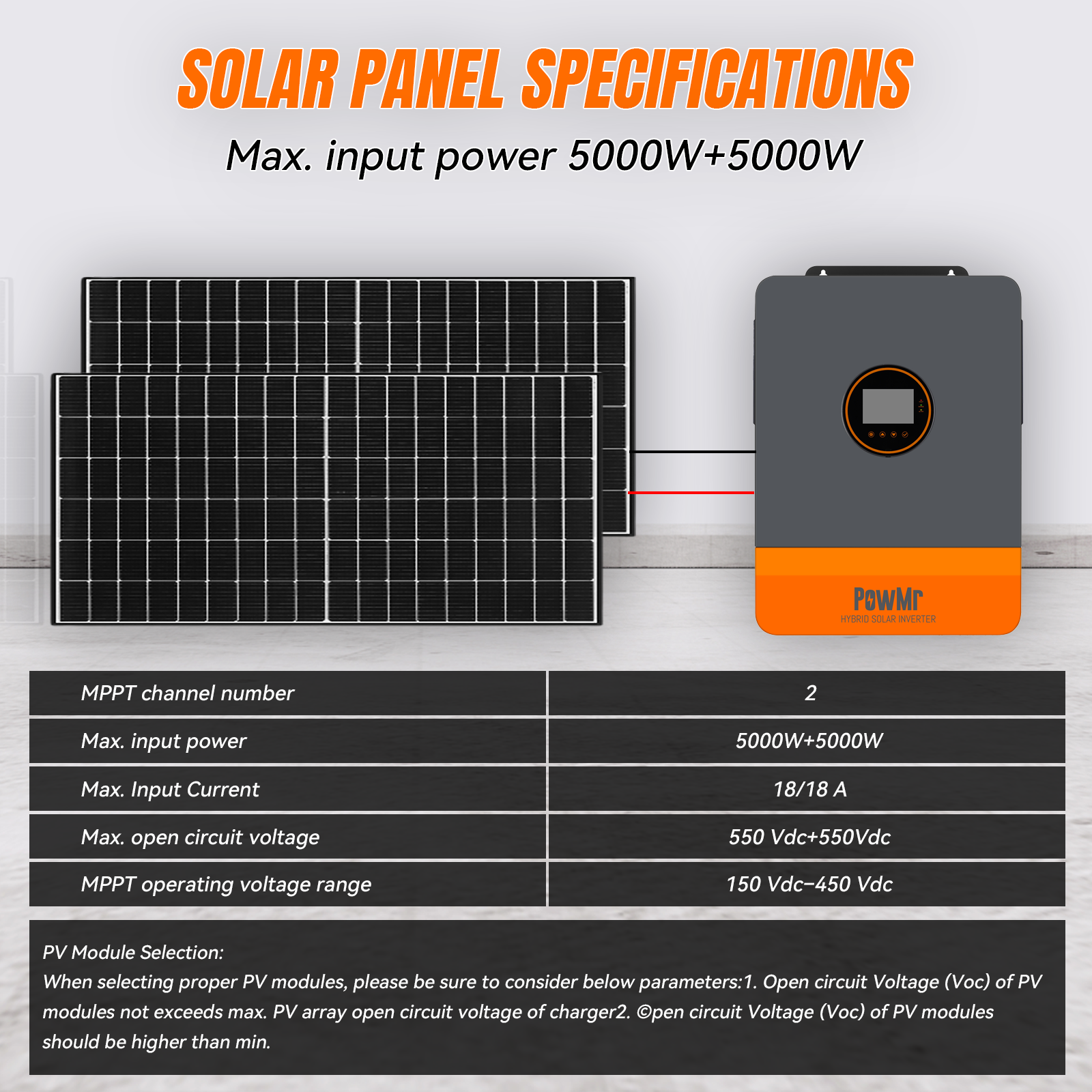 SOLAR PANEL SPECIFICATIONS

Max. input power 5000W+5000W

PowMr
HYBRID SOLAR INVERTER

| MPPT channel number | 2 |
|---|---|
| Max. input power | 5000W+5000W |
| Max. Input Current | 18/18 A |
| Max. open circuit voltage | 550 Vdc+550Vdc |
| MPPT operating voltage range | 150 Vdc–450 Vdc |

PV Module Selection:
When selecting proper PV modules, please be sure to consider below parameters:1. Open circuit Voltage (Voc) of PV modules not exceeds max. PV array open circuit voltage of charger2. ©pen circuit Voltage (Voc) of PV modules should be higher than min.